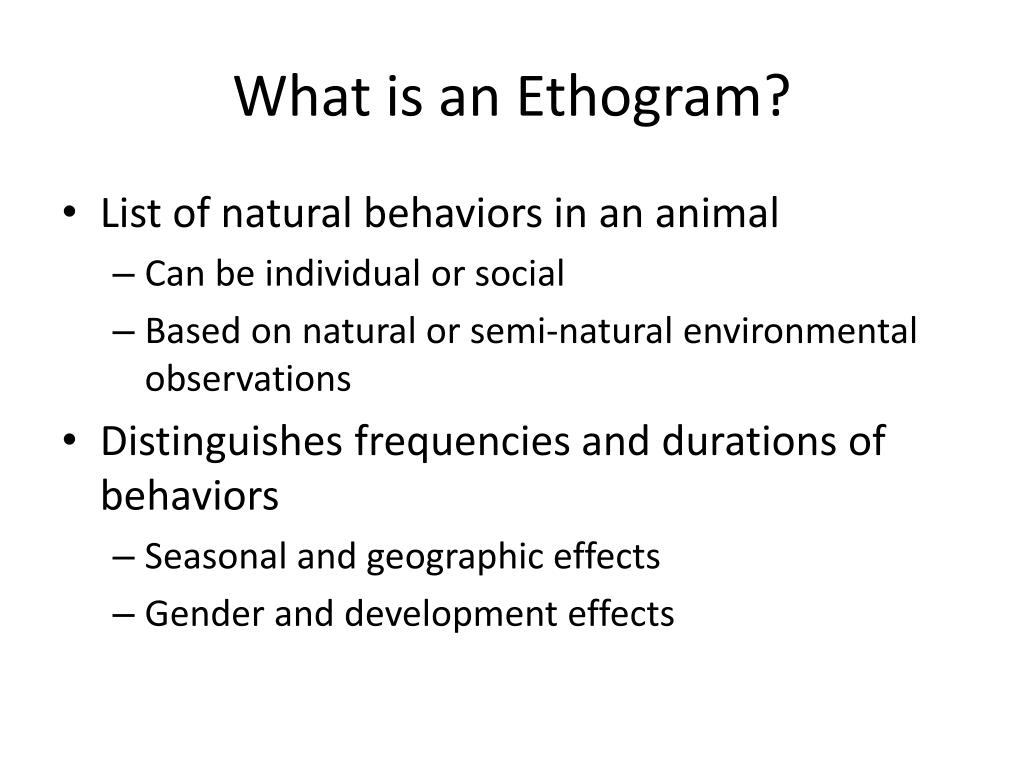 What is an Ethogram?

• List of natural behaviors in an animal
– Can be individual or social
– Based on natural or semi-natural environmental observations

• Distinguishes frequencies and durations of behaviors
– Seasonal and geographic effects
– Gender and development effects